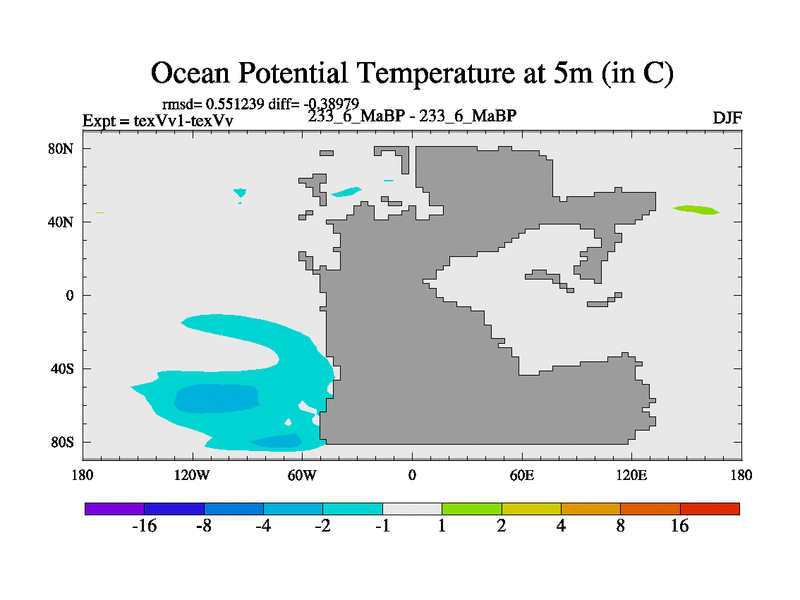 Ocean Potential Temperature at 5m (in C)

rmsd= 0.551239 diff= -0.38979

Expt = texVv1-texVv

233_6_MaBP - 233_6_MaBP

DJF

80N

40N

0

40S

80S

180

120W

60W

0

60E

120E

180

-16 -8 -4 -2 -1 1 2 4 8 16